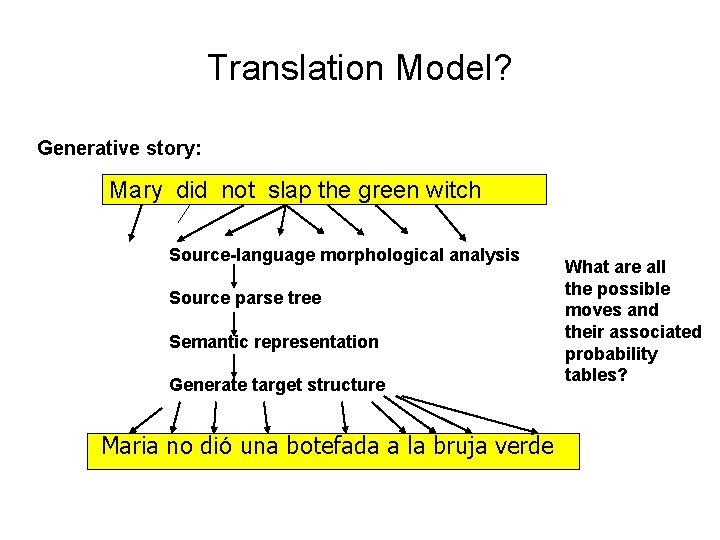 Translation Model?

Generative story:

Mary did not slap the green witch

Source-language morphological analysis

Source parse tree

Semantic representation

Generate target structure

Maria no dió una botefada a la bruja verde

What are all the possible moves and their associated probability tables?